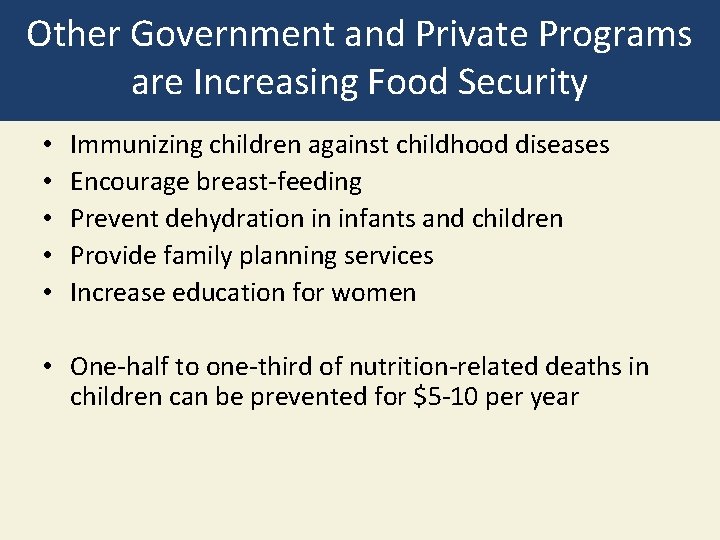 Other Government and Private Programs are Increasing Food Security

• Immunizing children against childhood diseases
• Encourage breast-feeding
• Prevent dehydration in infants and children
• Provide family planning services
• Increase education for women

• One-half to one-third of nutrition-related deaths in children can be prevented for \$5-10 per year